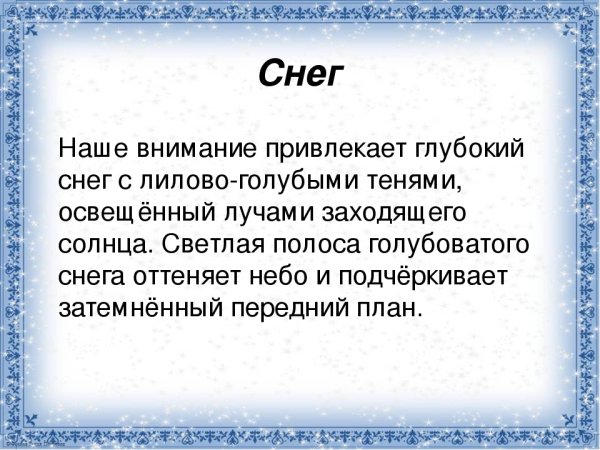 Снег

Наше внимание привлекает глубокий снег с лилово-голубыми тенями, освещённый лучами заходящего солнца. Светлая полоса голубоватого снега оттеняет небо и подчёркивает затемнённый передний план.